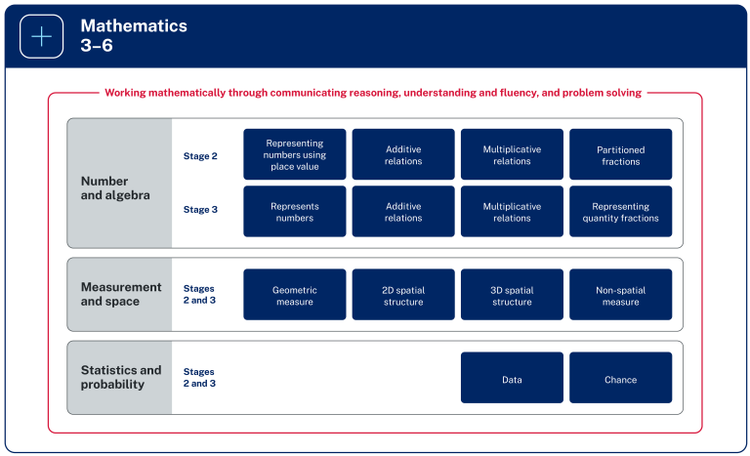 Mathematics
3–6

Working mathematically through communicating reasoning, understanding and fluency, and problem solving

Number and algebra

Stage 2

Representing numbers using place value

Additive relations

Multiplicative relations

Partitioned fractions

Stage 3

Represents numbers

Additive relations

Multiplicative relations

Representing quantity fractions

Measurement and space

Stages 2 and 3

Geometric measure

2D spatial structure

3D spatial structure

Non-spatial measure

Statistics and probability

Stages 2 and 3

Data

Chance